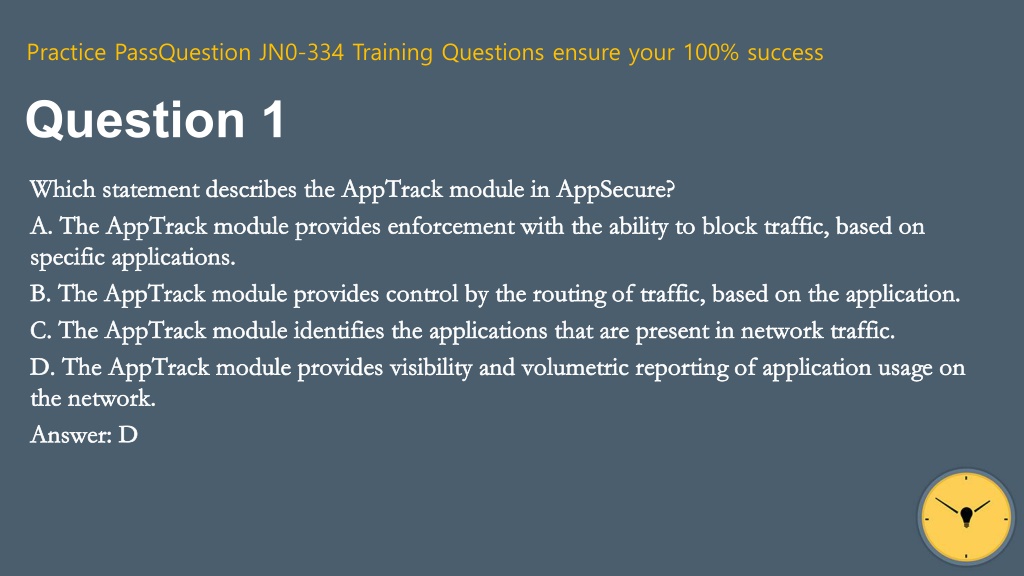 Practice PassQuestion JN0-334 Training Questions ensure your 100% success

Question 1

Which statement describes the AppTrack module in AppSecure?

A. The AppTrack module provides enforcement with the ability to block traffic, based on specific applications.

B. The AppTrack module provides control by the routing of traffic, based on the application.

C. The AppTrack module identifies the applications that are present in network traffic.

D. The AppTrack module provides visibility and volumetric reporting of application usage on the network.

Answer: D